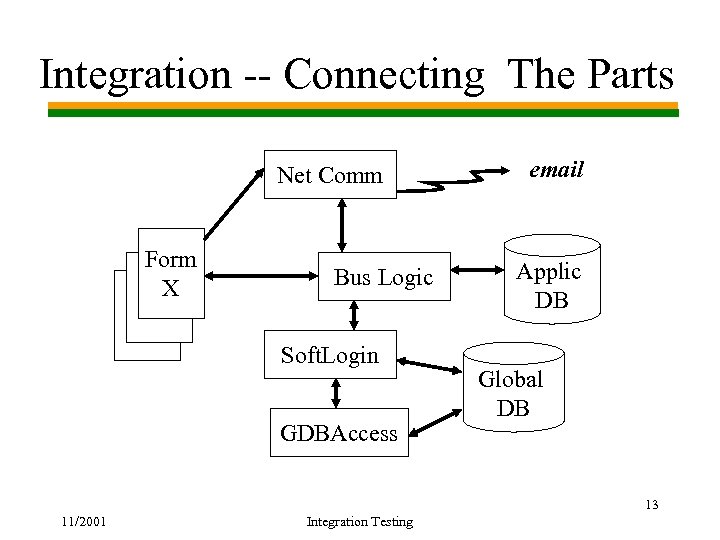 Integration -- Connecting The Parts

Net Comm

email

Form X

Bus Logic

Applic DB

SoftLogin

Global DB

GDBAccess

13

11/2001

Integration Testing